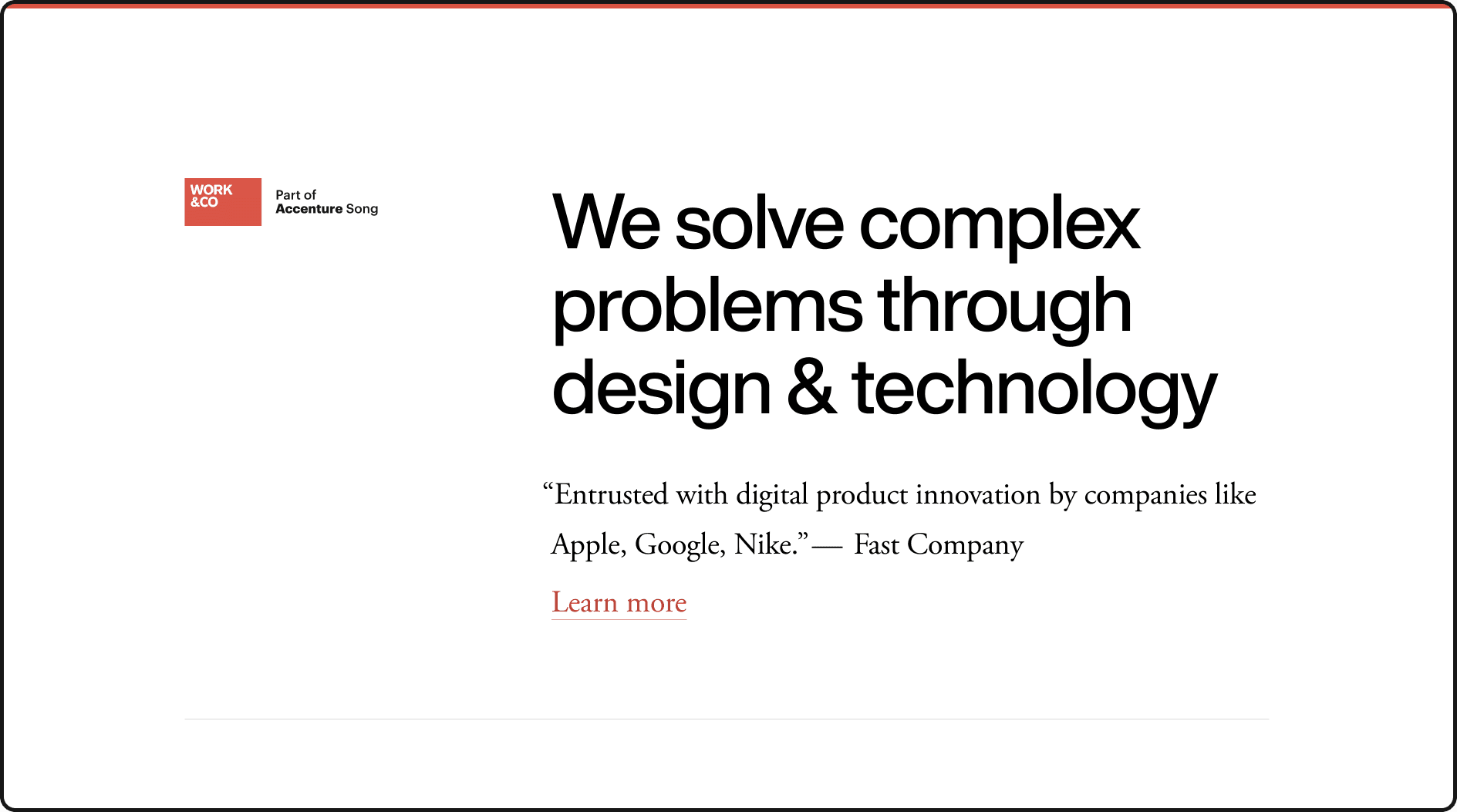 WORK &CO

Part of Accenture Song

We solve complex problems through design & technology

“Entrusted with digital product innovation by companies like Apple, Google, Nike.”— Fast Company

Learn more